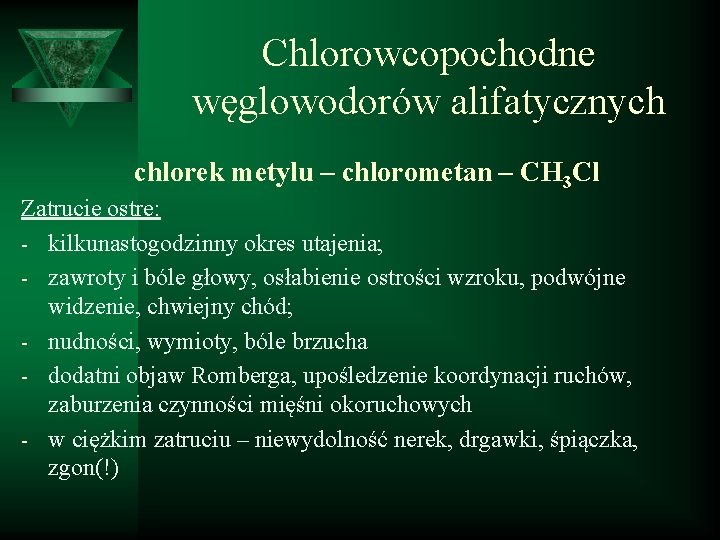 Chlorowcopochodne węglowodorów alifatycznych

chlorek metylu – chlorometan – $CH_3Cl$

Zatrucie ostre:

- kilkunastogodzinny okres utajenia;
- zawroty i bóle głowy, osłabienie ostrości wzroku, podwójne widzenie, chwiejny chód;
- nudności, wymioty, bóle brzucha
- dodatni objaw Romberga, upośledzenie koordynacji ruchów, zaburzenia czynności mięśni okoruchowych
- w ciężkim zatruciu – niewydolność nerek, drgawki, śpiączka, zgon(!)